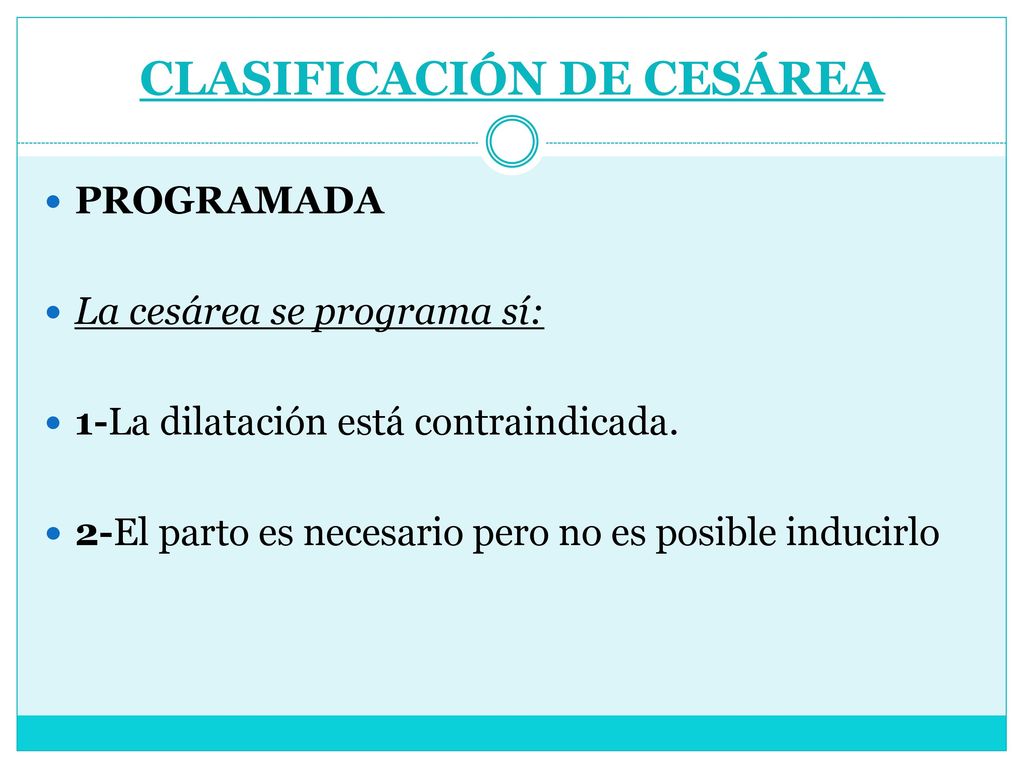 CLASIFICACIÓN DE CESÁREA

PROGRAMADA

La cesárea se programa sí:

1-La dilatación está contraindicada.

2-El parto es necesario pero no es posible inducirlo